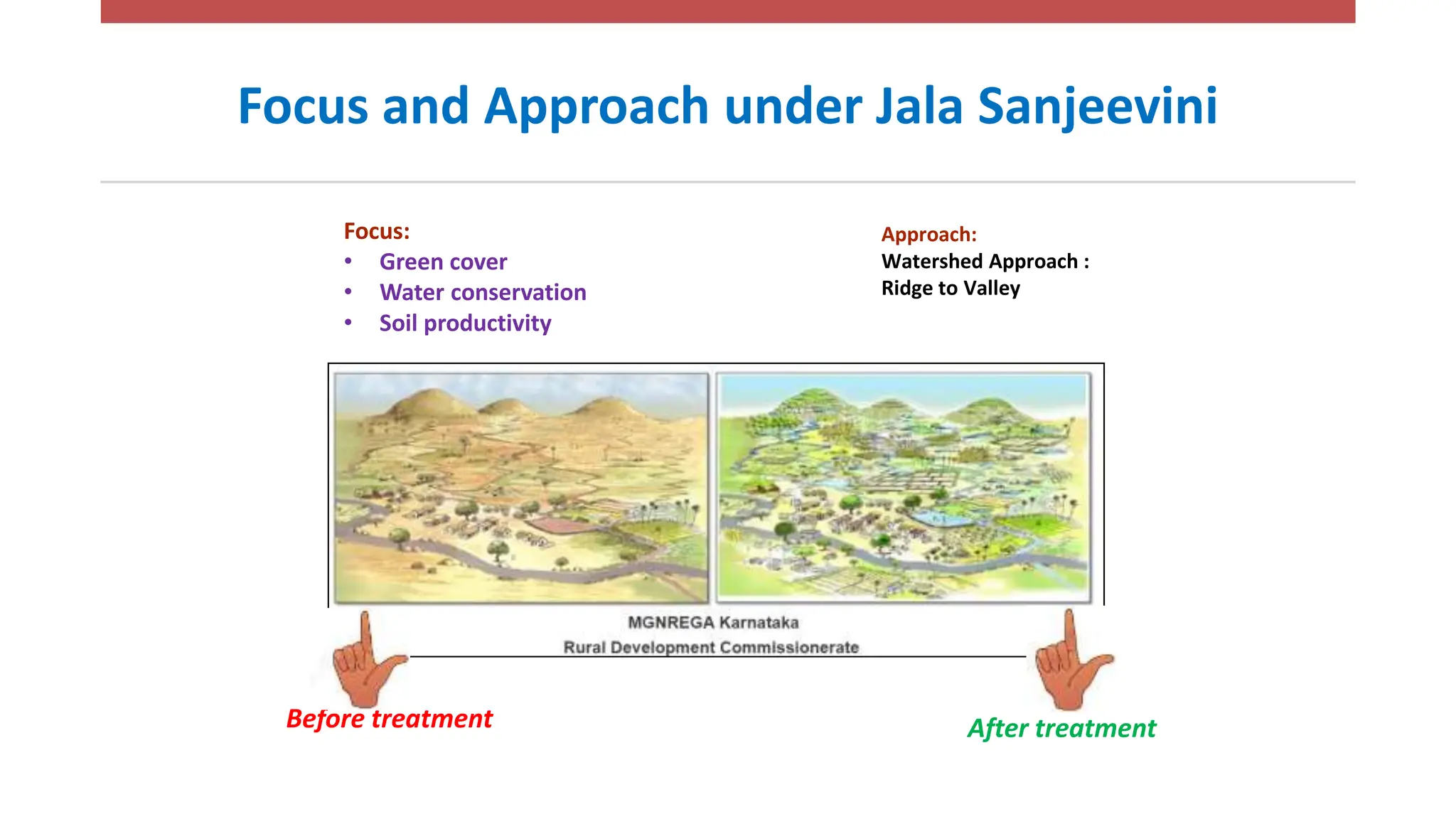 Focus and Approach under Jala Sanjeevini

Focus:
• Green cover
• Water conservation
• Soil productivity

Approach:
Watershed Approach :
Ridge to Valley

MGNREGA Karnataka
Rural Development Commissionerate

Before treatment

After treatment